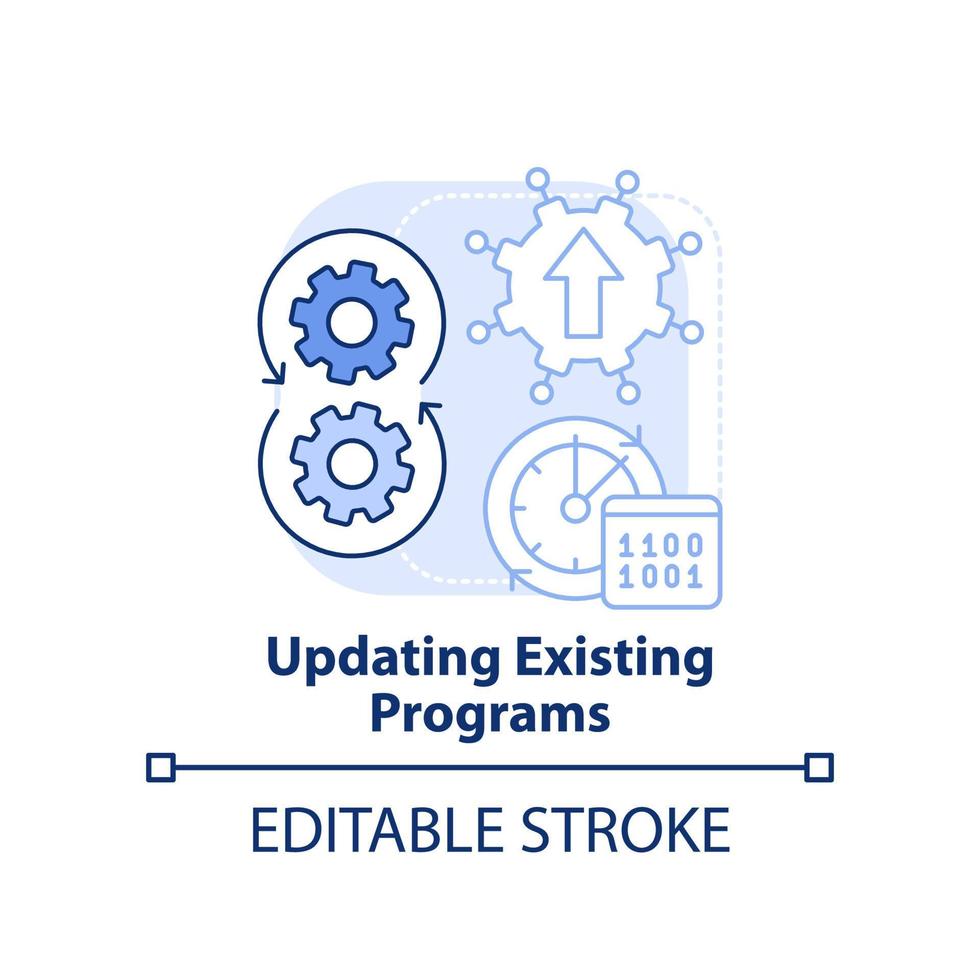 1100
1001

Updating Existing Programs

EDITABLE STROKE